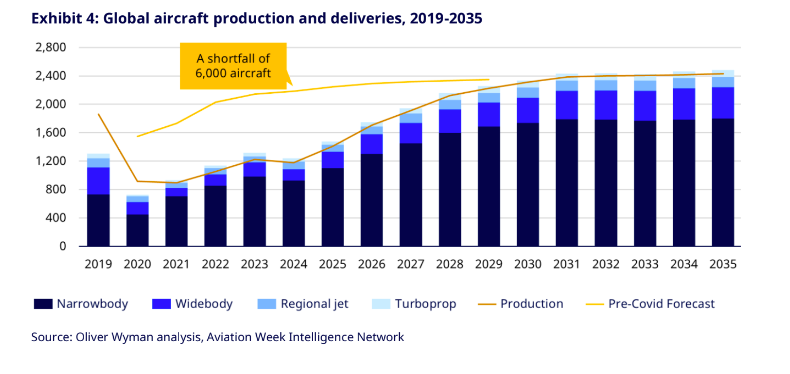 Exhibit 4: Global aircraft production and deliveries, 2019-2035

A shortfall of 6,000 aircraft

2,800
2,400
2,000
1,600
1,200
800
400
0

2019 2020 2021 2022 2023 2024 2025 2026 2027 2028 2029 2030 2031 2032 2033 2034 2035

Narrowbody
Widebody
Regional jet
Turboprop
Production
Pre-Covid Forecast

Source: Oliver Wyman analysis, Aviation Week Intelligence Network